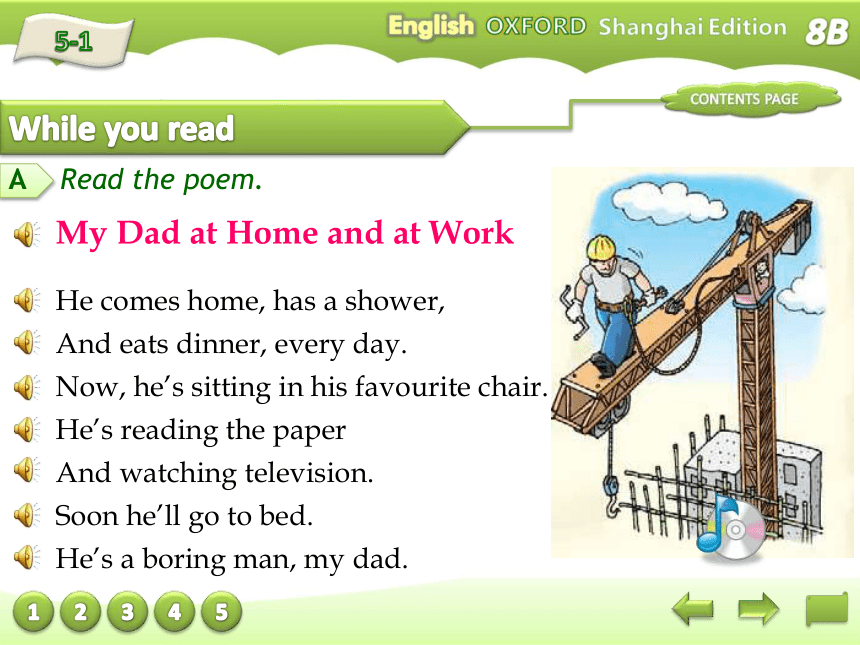 5-1

English OXFORD Shanghai Edition 8B

CONTENTS PAGE

While you read

A Read the poem.

My Dad at Home and at Work

He comes home, has a shower,
And eats dinner, every day.
Now, he's sitting in his favourite chair.
He's reading the paper
And watching television.
Soon he'll go to bed.
He's a boring man, my dad.

1 2 3 4 5